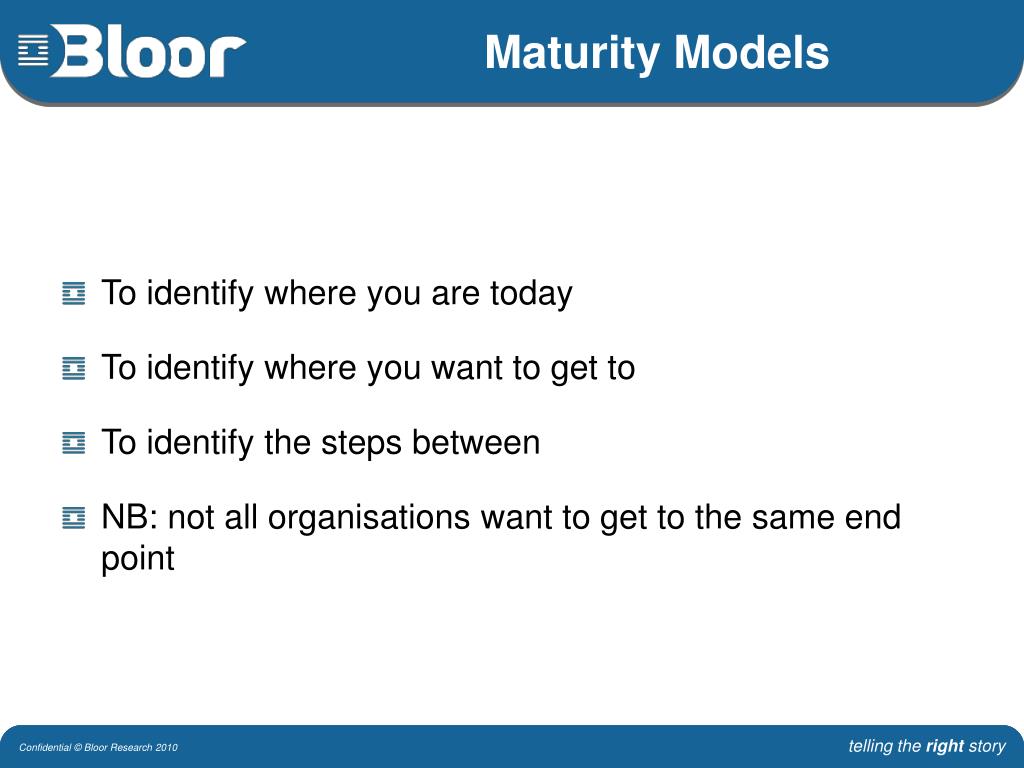 Bloor

Maturity Models

To identify where you are today

To identify where you want to get to

To identify the steps between

NB: not all organisations want to get to the same end point

Confidential © Bloor Research 2010

telling the right story